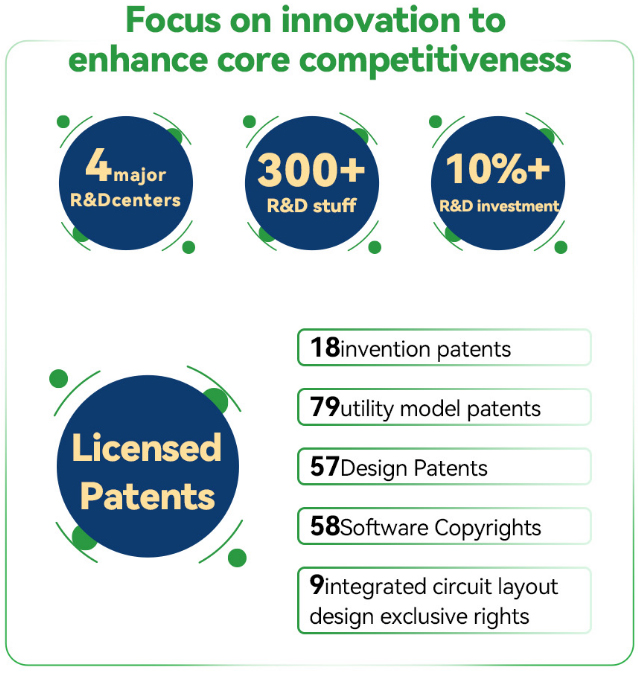 Focus on innovation to enhance core competitiveness

4major R&Dcenters

300+ R&D stuff

10%+ R&D investment

Licensed Patents

18invention patents

79utility model patents

57Design Patents

58Software Copyrights

9integrated circuit layout design exclusive rights